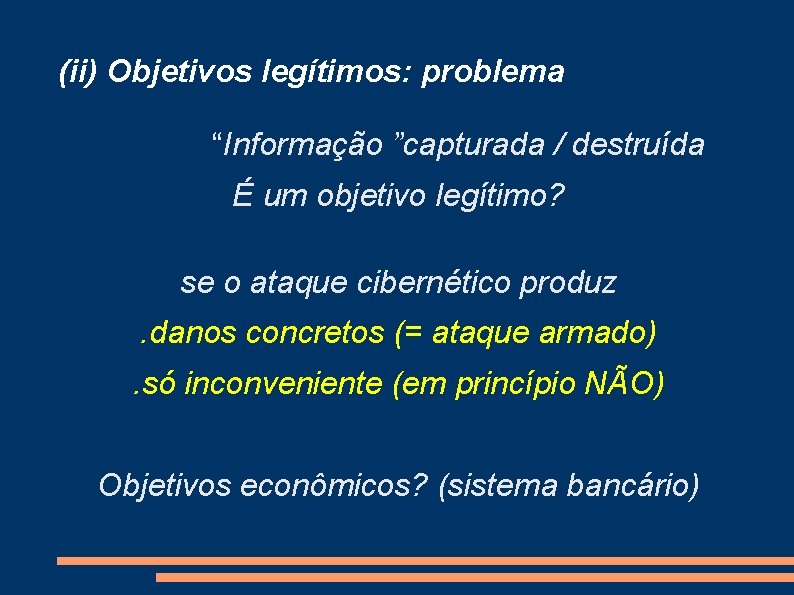 (ii) Objetivos legítimos: problema

"Informação "capturada / destruída

É um objetivo legítimo?

se o ataque cibernético produz

.danos concretos (= ataque armado)

.só inconveniente (em princípio NÃO)

Objetivos econômicos? (sistema bancário)